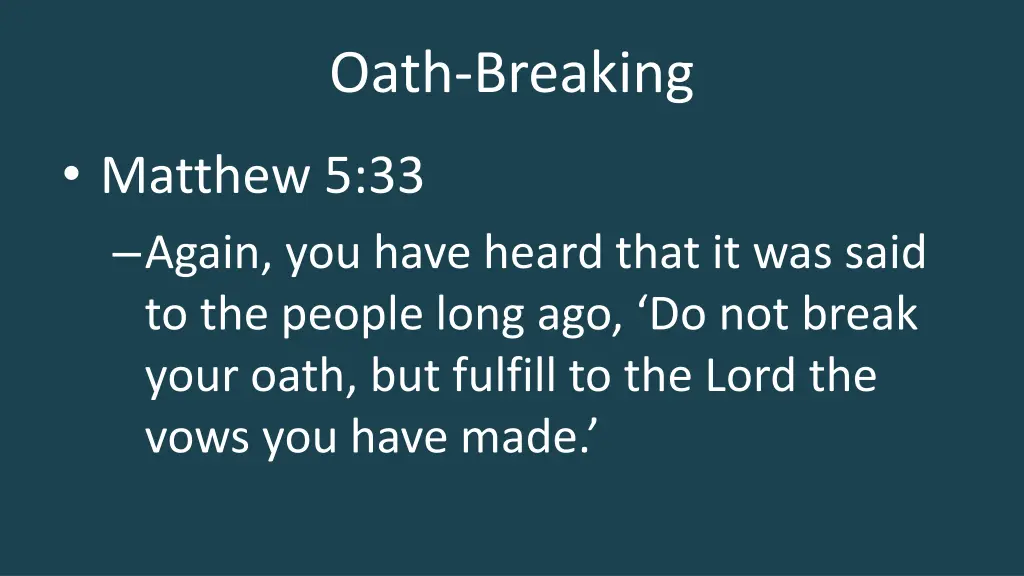 Oath-Breaking

• Matthew 5:33

– Again, you have heard that it was said to the people long ago, ‘Do not break your oath, but fulfill to the Lord the vows you have made.’